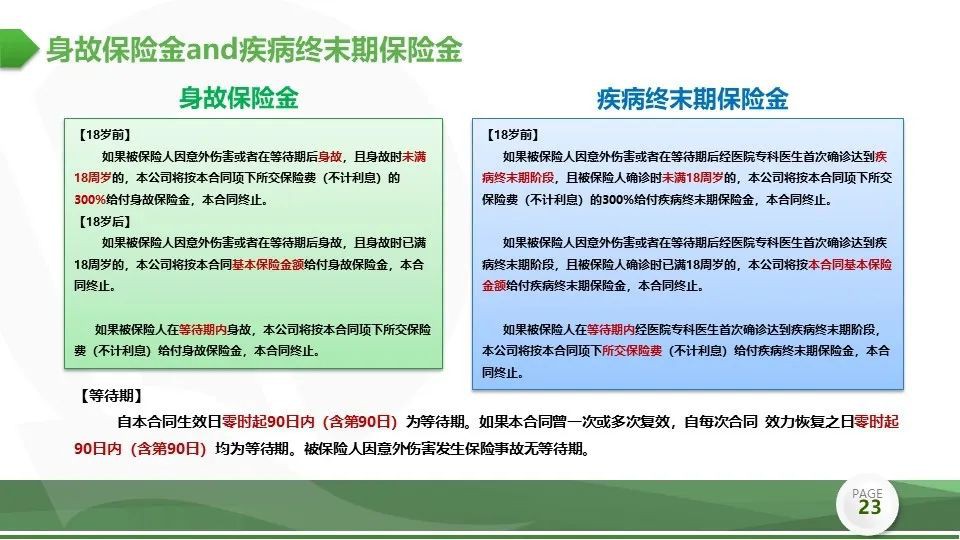 身故保险金and疾病终末期保险金

身故保险金

【18岁前】

如果被保险人因意外伤害或者在等待期后身故，且身故时未满18周岁的，本公司将按本合同项下所交保险费（不计利息）的300%给付身故保险金，本合同终止。

【18岁后】

如果被保险人因意外伤害或者在等待期后身故，且身故时已满18周岁的，本公司将按本合同基本保险金额给付身故保险金，本合同终止。

如果被保险人在等待期内身故，本公司将按本合同项下所交保险费（不计利息）给付身故保险金，本合同终止。

疾病终末期保险金

【18岁前】

如果被保险人因意外伤害或者在等待期后经医院专科医生首次确诊达到疾病终末期阶段，且被保险人确诊时未满18周岁的，本公司将按本合同项下所交保险费（不计利息）的300%给付疾病终末期保险金，本合同终止。

如果被保险人因意外伤害或者在等待期后经医院专科医生首次确诊达到疾病终末期阶段，且被保险人确诊时已满18周岁的，本公司将按本合同基本保险金额给付疾病终末期保险金，本合同终止。

如果被保险人在等待期内经医院专科医生首次确诊达到疾病终末期阶段，本公司将按本合同项下所交保险费（不计利息）给付疾病终末期保险金，本合同终止。

【等待期】

自本合同生效日零时起90日内（含第90日）为等待期。如果本合同曾一次或多次复效，自每次合同 效力恢复之日零时起90日内（含第90日）均为等待期。被保险人因意外伤害发生保险事故无等待期。

PAGE
23